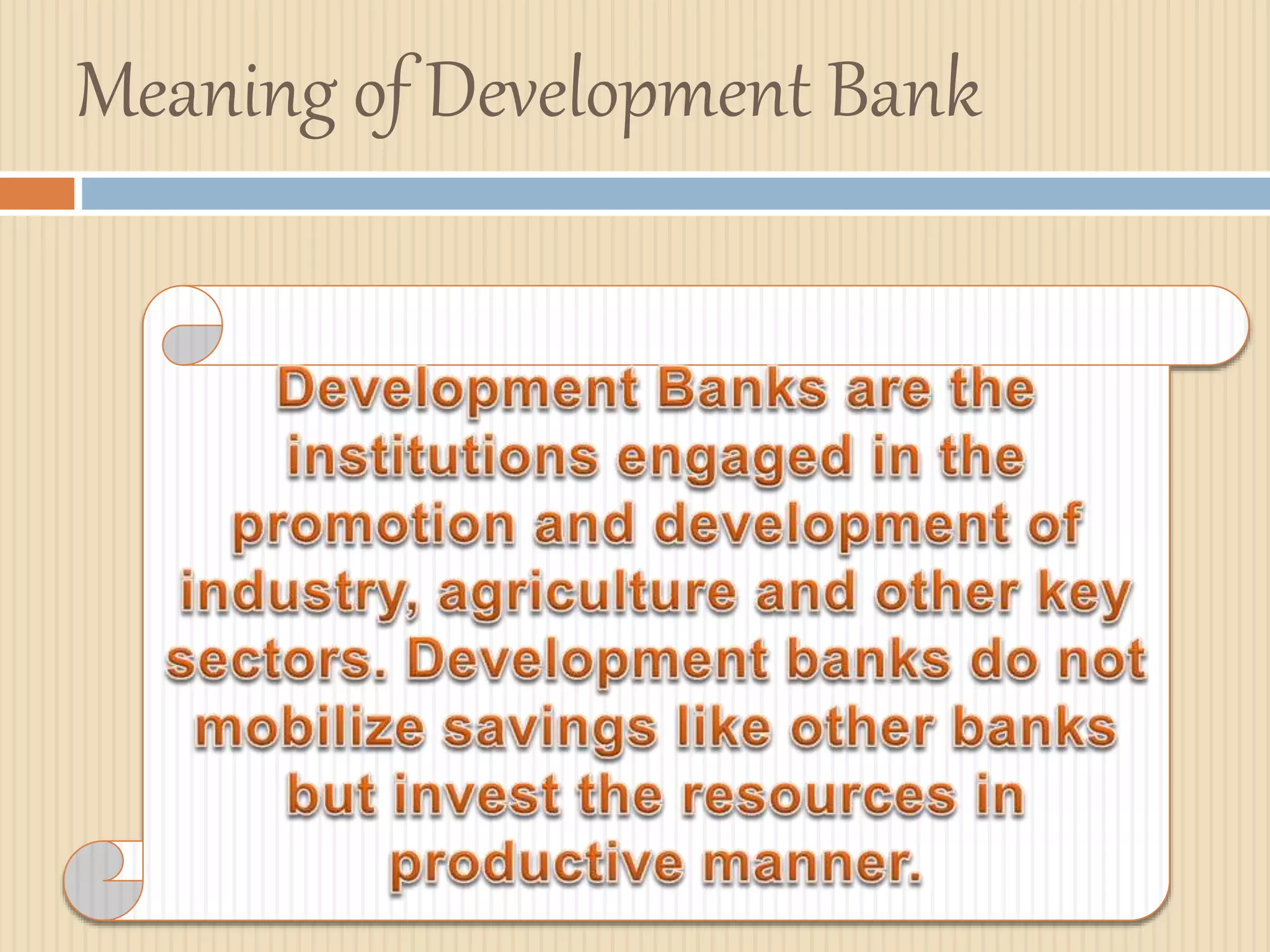 Meaning of Development Bank

Development Banks are the institutions engaged in the promotion and development of industry, agriculture and other key sectors. Development banks do not mobilize savings like other banks but invest the resources in productive manner.